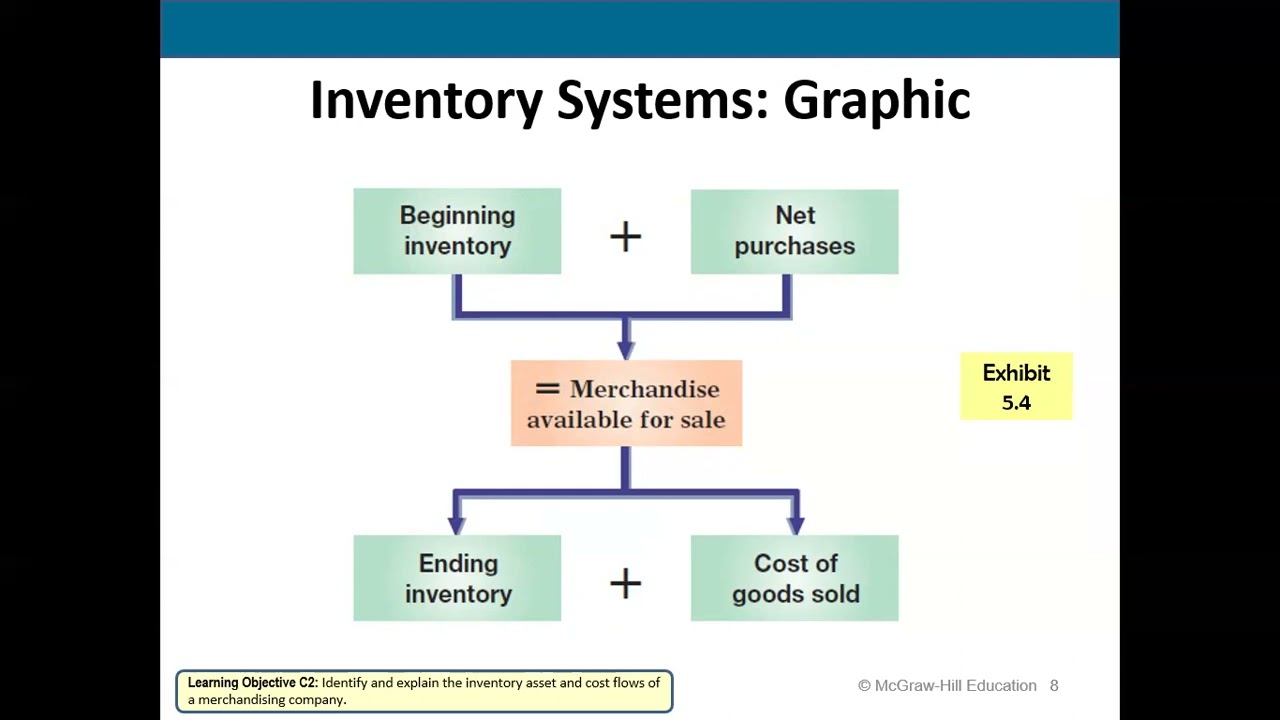 Inventory Systems: Graphic

Beginning inventory + Net purchases

= Merchandise available for sale

Exhibit 5.4

Ending inventory + Cost of goods sold

Learning Objective C2: Identify and explain the inventory asset and cost flows of a merchandising company.

© McGraw-Hill Education 8